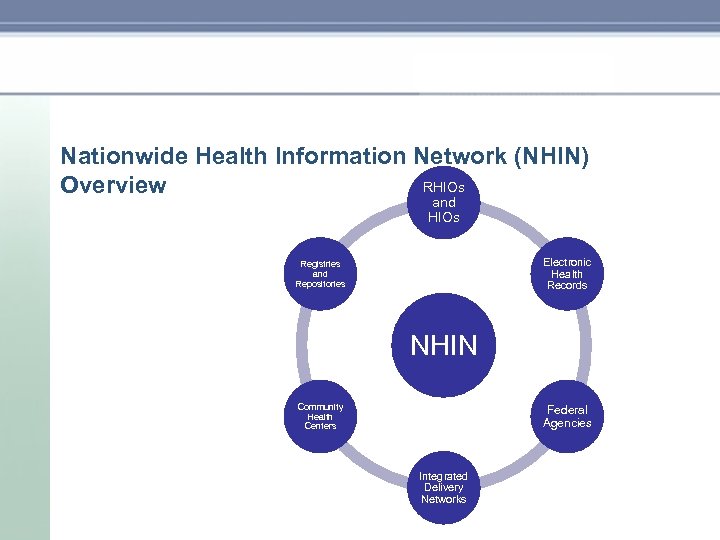 Nationwide Health Information Network (NHIN) Overview

RHIOs and HIOs

Electronic Health Records

Federal Agencies

Integrated Delivery Networks

Community Health Centers

Registries and Repositories

NHIN